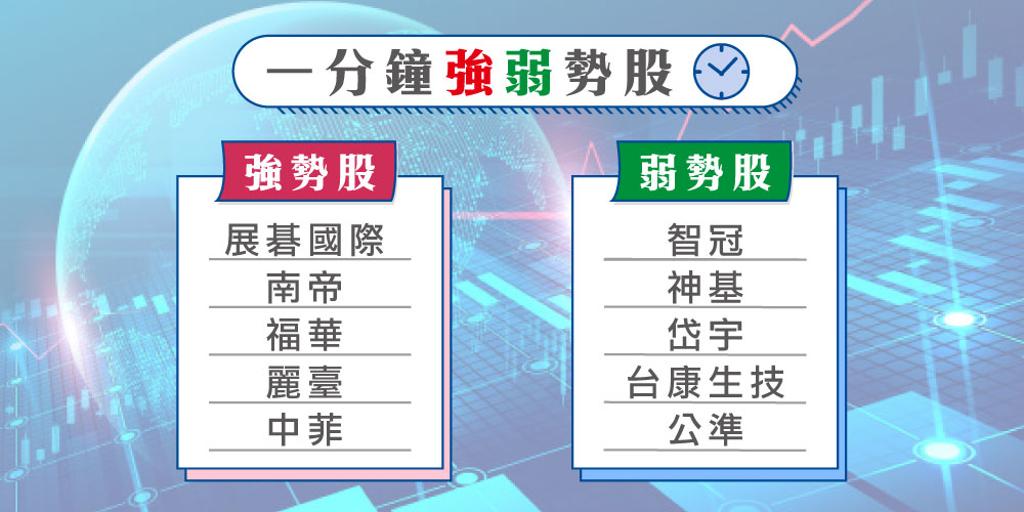 一分鐘強弱勢股

強勢股

展碁國際
南帝
福華
麗臺
中菲

弱勢股

智冠
神基
岱宇
台康生技
公準